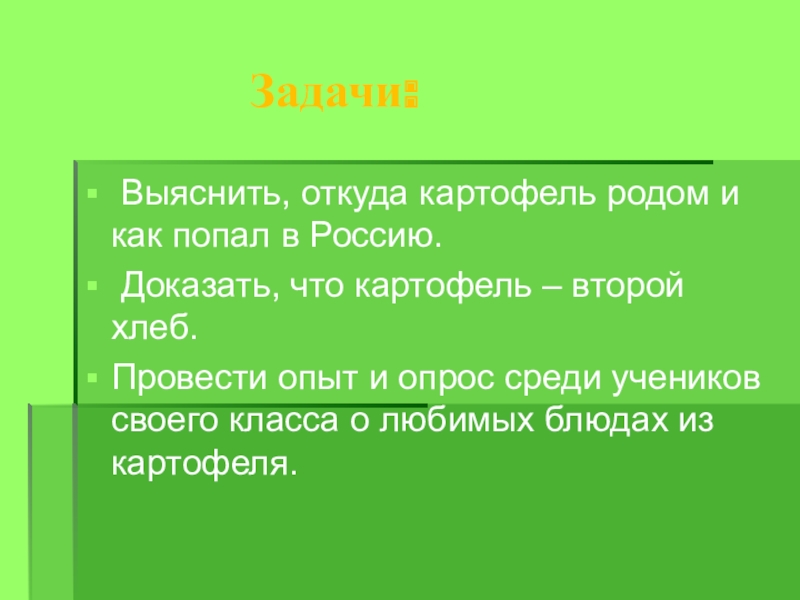 Задачи:

Выяснить, откуда картофель родом и как попал в Россию.

Доказать, что картофель – второй хлеб.

Провести опыт и опрос среди учеников своего класса о любимых блюдах из картофеля.